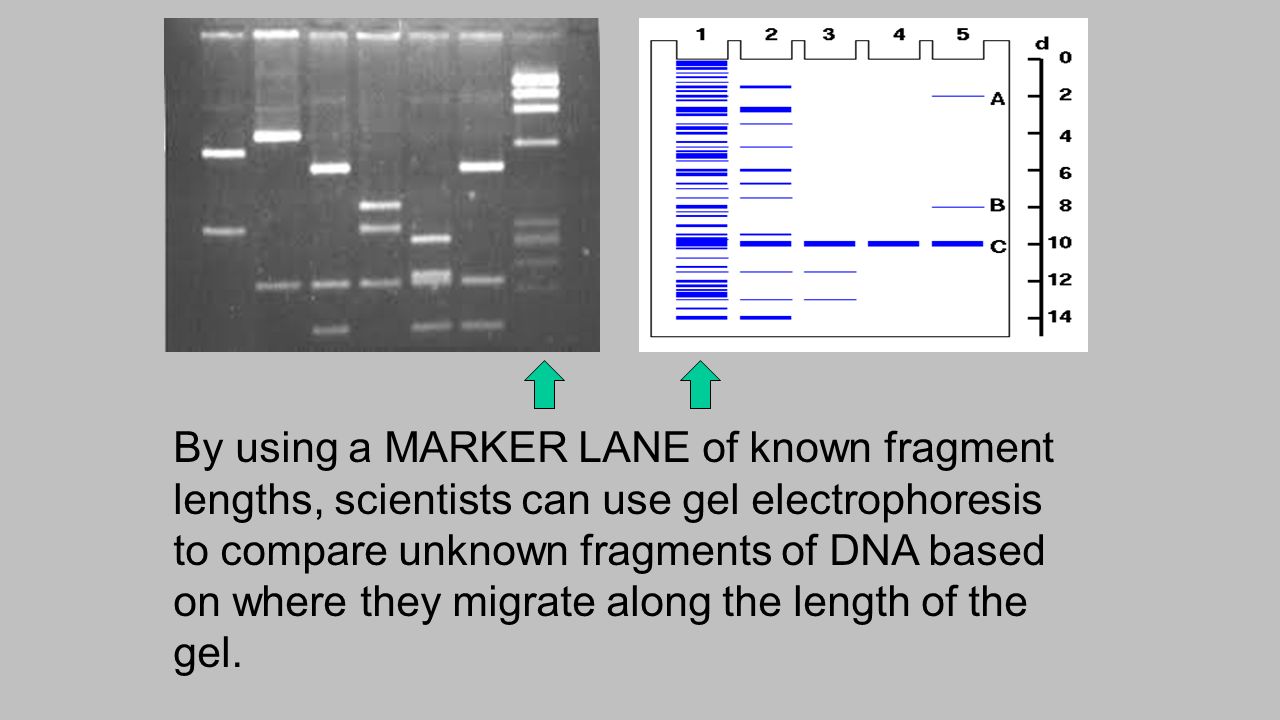 1 2 3 4 5

d

0
2
4
6
8
10
12
14

A
B
C

By using a MARKER LANE of known fragment lengths, scientists can use gel electrophoresis to compare unknown fragments of DNA based on where they migrate along the length of the gel.